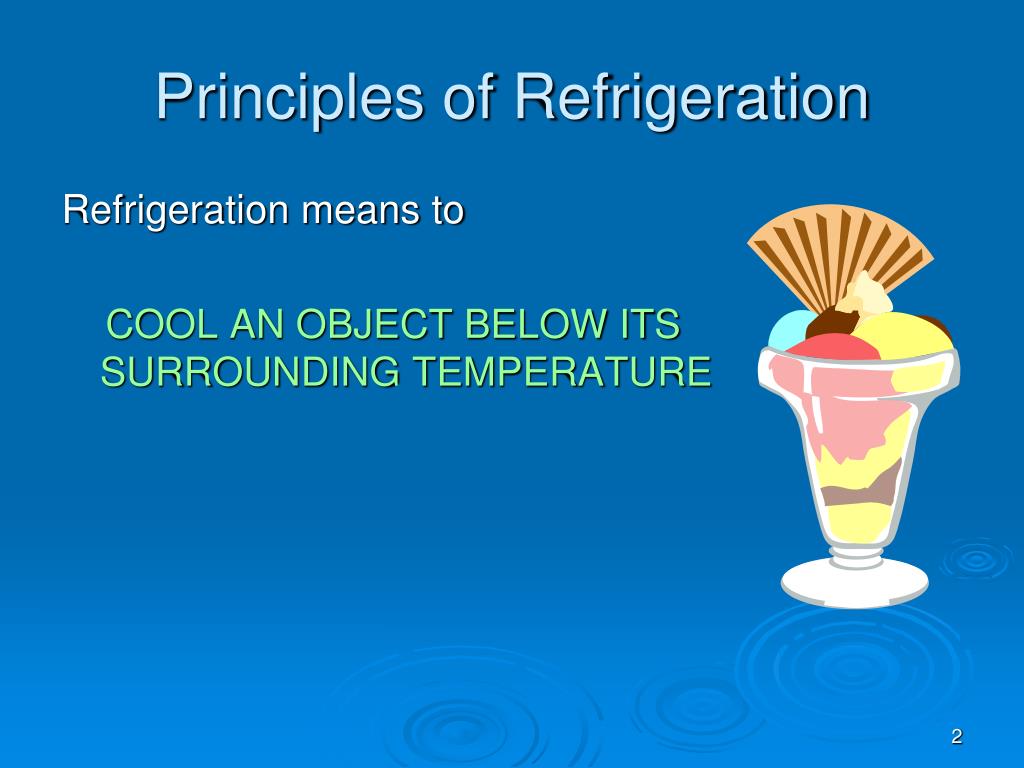 Principles of Refrigeration

Refrigeration means to

COOL AN OBJECT BELOW ITS SURROUNDING TEMPERATURE

2